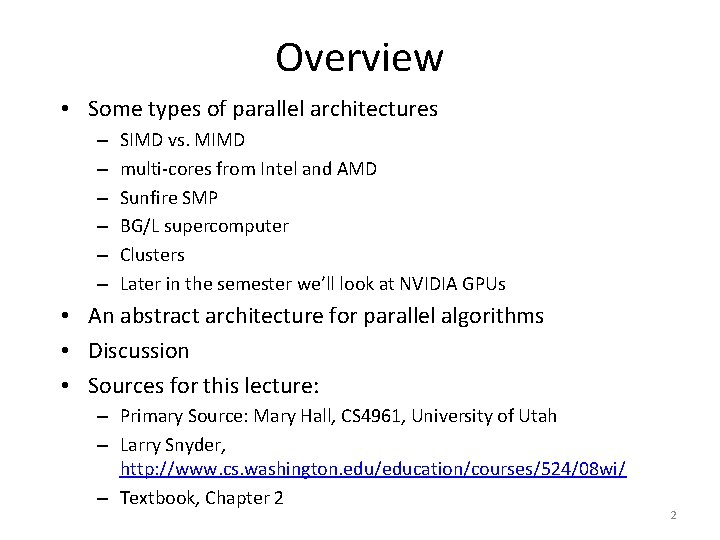 Overview

• Some types of parallel architectures
– SIMD vs. MIMD
– multi-cores from Intel and AMD
– Sunfire SMP
– BG/L supercomputer
– Clusters
– Later in the semester we'll look at NVIDIA GPUs
• An abstract architecture for parallel algorithms
• Discussion
• Sources for this lecture:
– Primary Source: Mary Hall, CS4961, University of Utah
– Larry Snyder, http://www.cs.washington.edu/education/courses/524/08wi/
– Textbook, Chapter 2

2